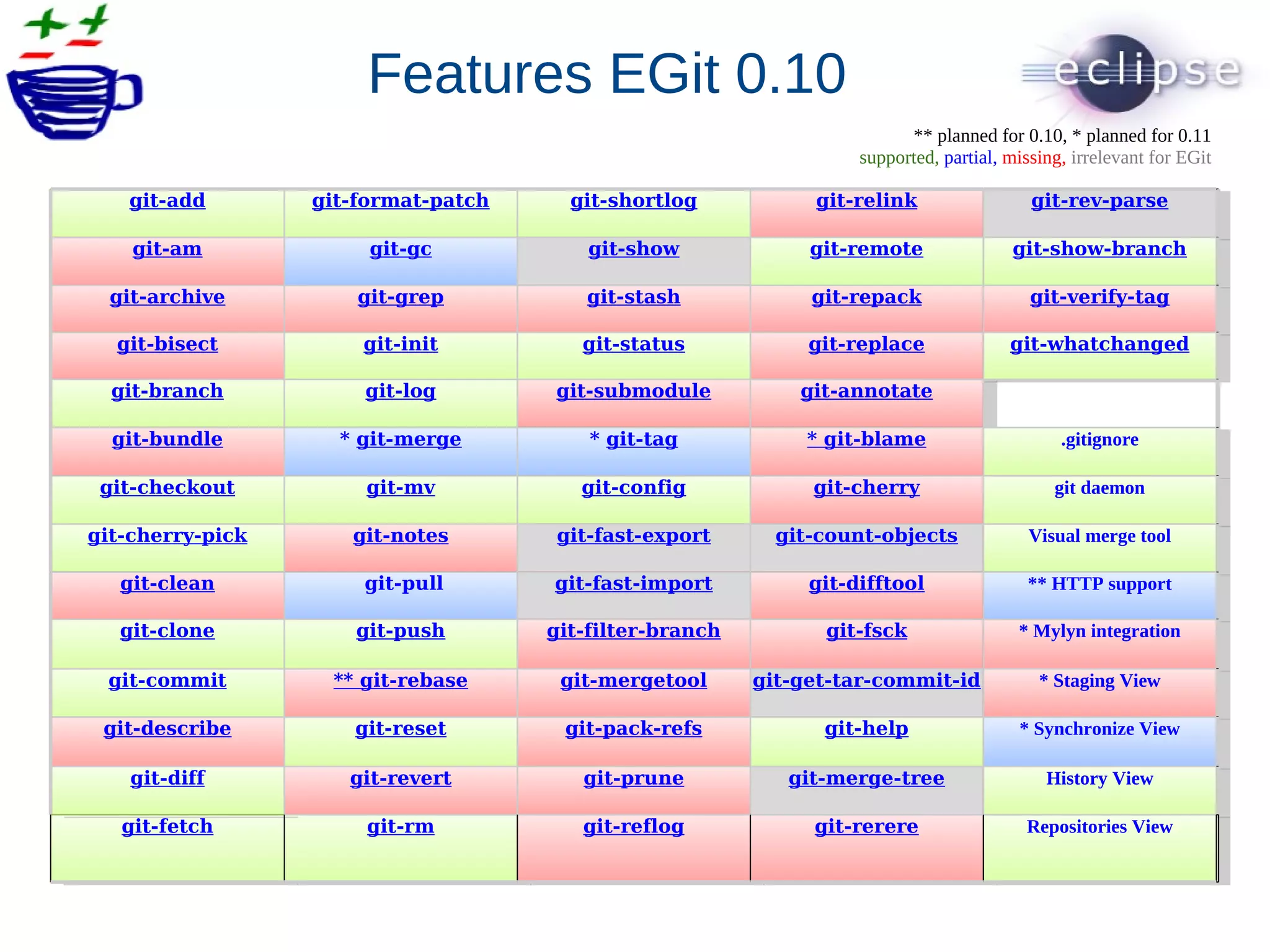 Features EGit 0.10

eclipse

** planned for 0.10, * planned for 0.11
supported, partial, missing, irrelevant for EGit

| | | | | |
|---|---|---|---|---|
| git-add | git-format-patch | git-shortlog | git-relink | git-rev-parse |
| git-am | git-gc | git-show | git-remote | git-show-branch |
| git-archive | git-grep | git-stash | git-repack | git-verify-tag |
| git-bisect | git-init | git-status | git-replace | git-whatchanged |
| git-branch | git-log | git-submodule | git-annotate | |
| git-bundle | * git-merge | * git-tag | * git-blame | .gitignore |
| git-checkout | git-mv | git-config | git-cherry | git daemon |
| git-cherry-pick | git-notes | git-fast-export | git-count-objects | Visual merge tool |
| git-clean | git-pull | git-fast-import | git-difftool | ** HTTP support |
| git-clone | git-push | git-filter-branch | git-fsck | * Mylyn integration |
| git-commit | ** git-rebase | git-mergetool | git-get-tar-commit-id | * Staging View |
| git-describe | git-reset | git-pack-refs | git-help | * Synchronize View |
| git-diff | git-revert | git-prune | git-merge-tree | History View |
| git-fetch | git-rm | git-reflog | git-rerere | Repositories View |